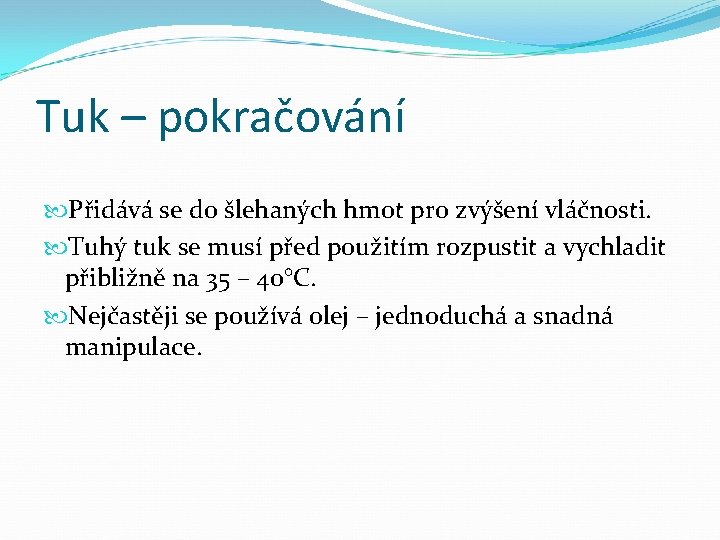 Tuk – pokračování

Přidává se do šlehaných hmot pro zvýšení vláčnosti.

Tuhý tuk se musí před použitím rozpustit a vychladit přibližně na 35 – 40°C.

Nejčastěji se používá olej – jednoduchá a snadná manipulace.